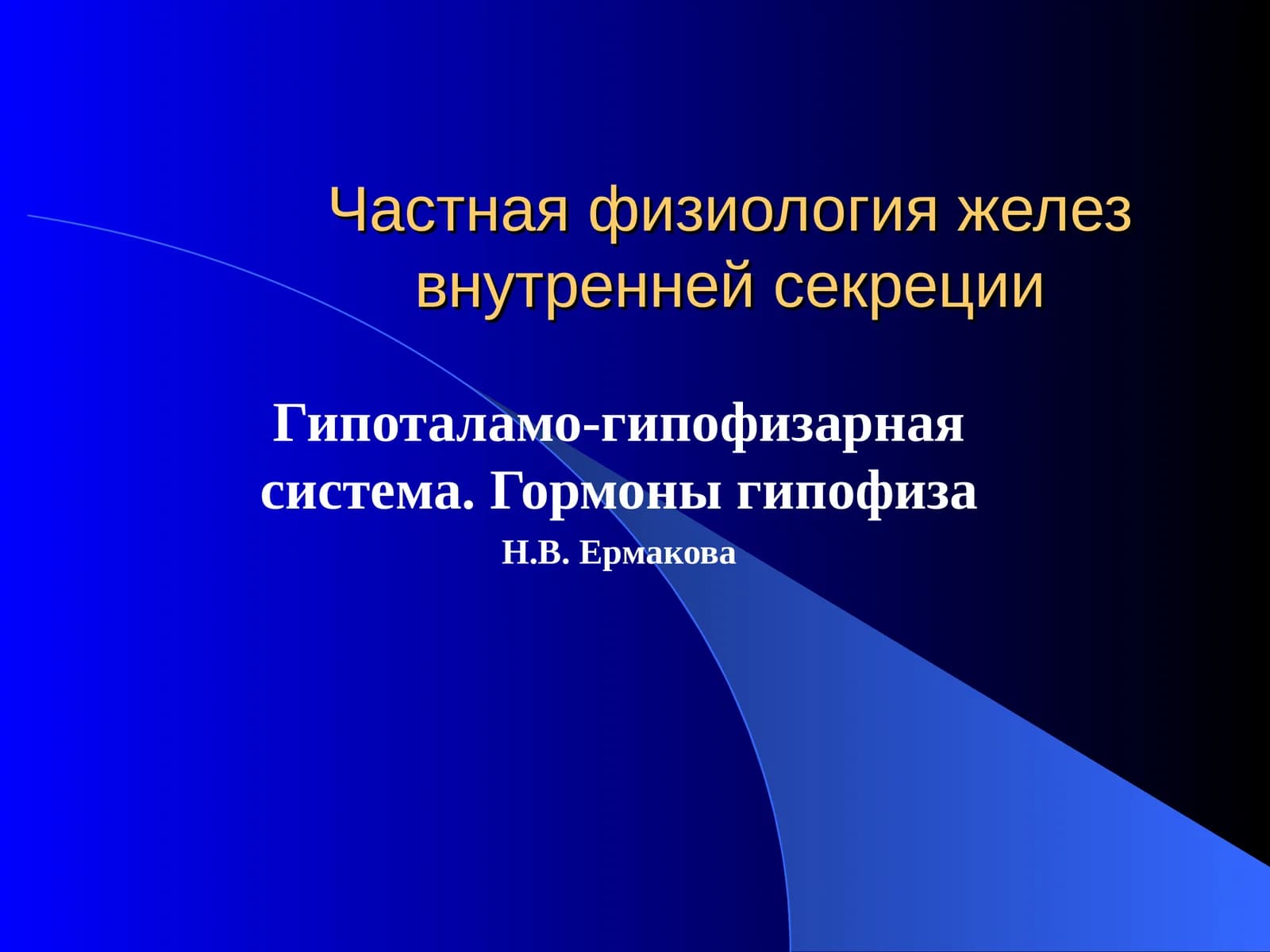 Частная физиология желез внутренней секреции

Гипоталамо-гипофизарная система. Гормоны гипофиза

Н.В. Ермакова